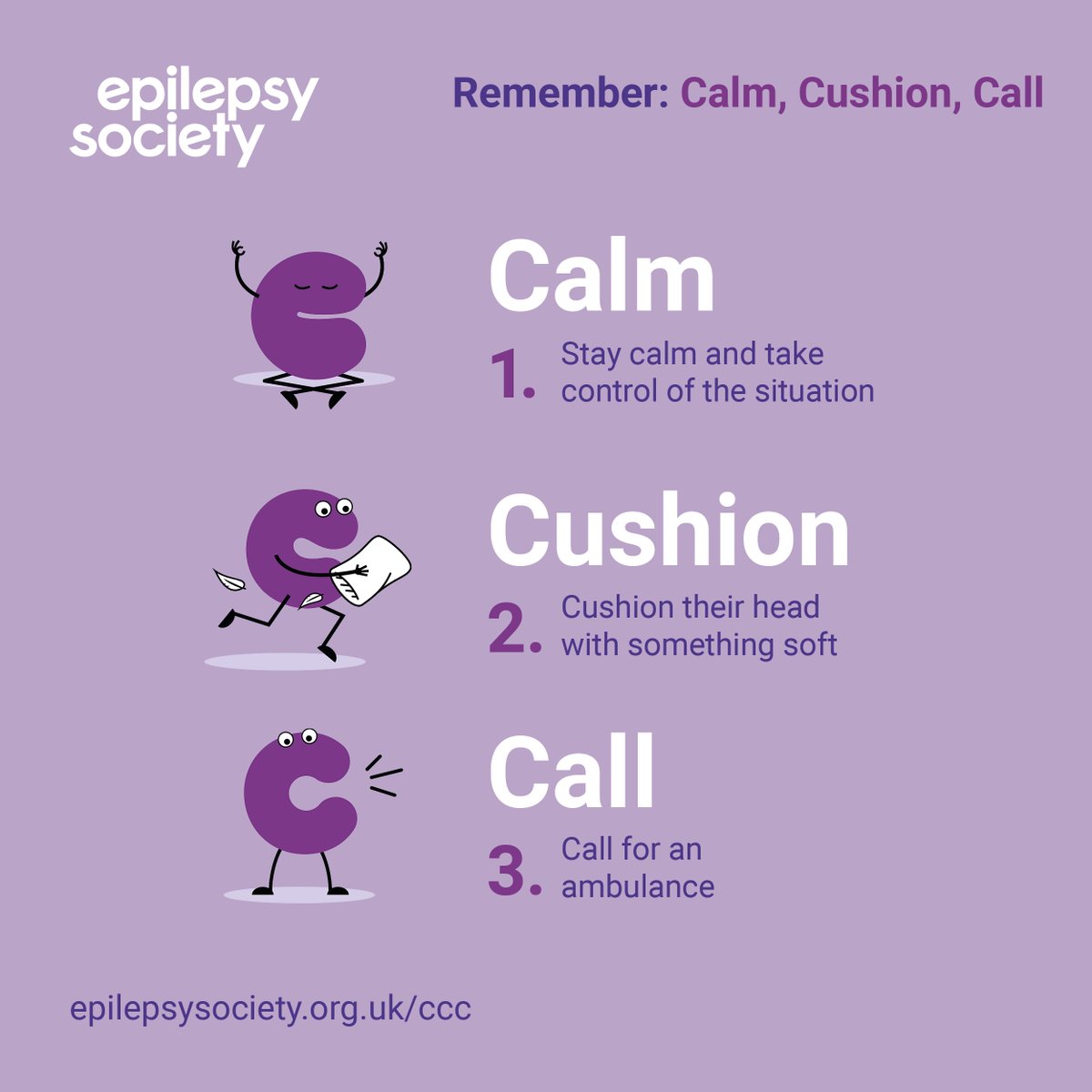 epilepsy society

Remember: Calm, Cushion, Call

Calm

1. Stay calm and take control of the situation

Cushion

2. Cushion their head with something soft

Call

3. Call for an ambulance

epilepsysociety.org.uk/ccc